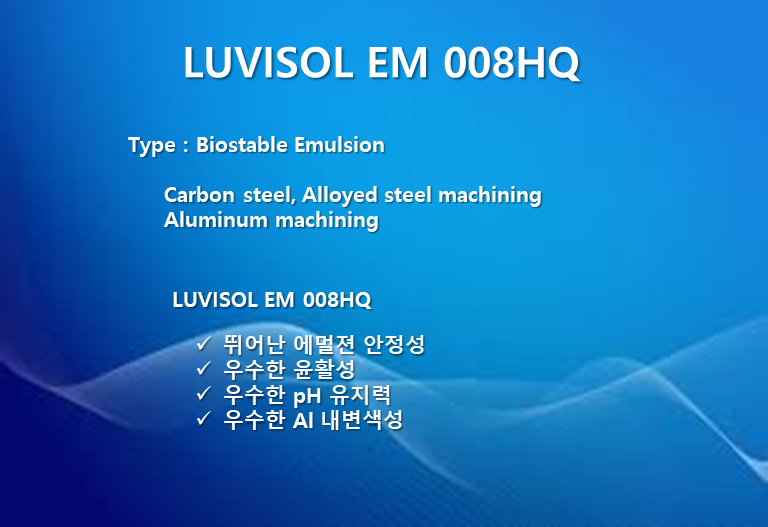 LUVISOL EM 008HQ

Type : Biostable Emulsion

Carbon steel, Alloyed steel machining
Aluminum machining

LUVISOL EM 008HQ

✓ 뛰어난 에멀젼 안정성
✓ 우수한 윤활성
✓ 우수한 pH 유지력
✓ 우수한 Al 내변색성